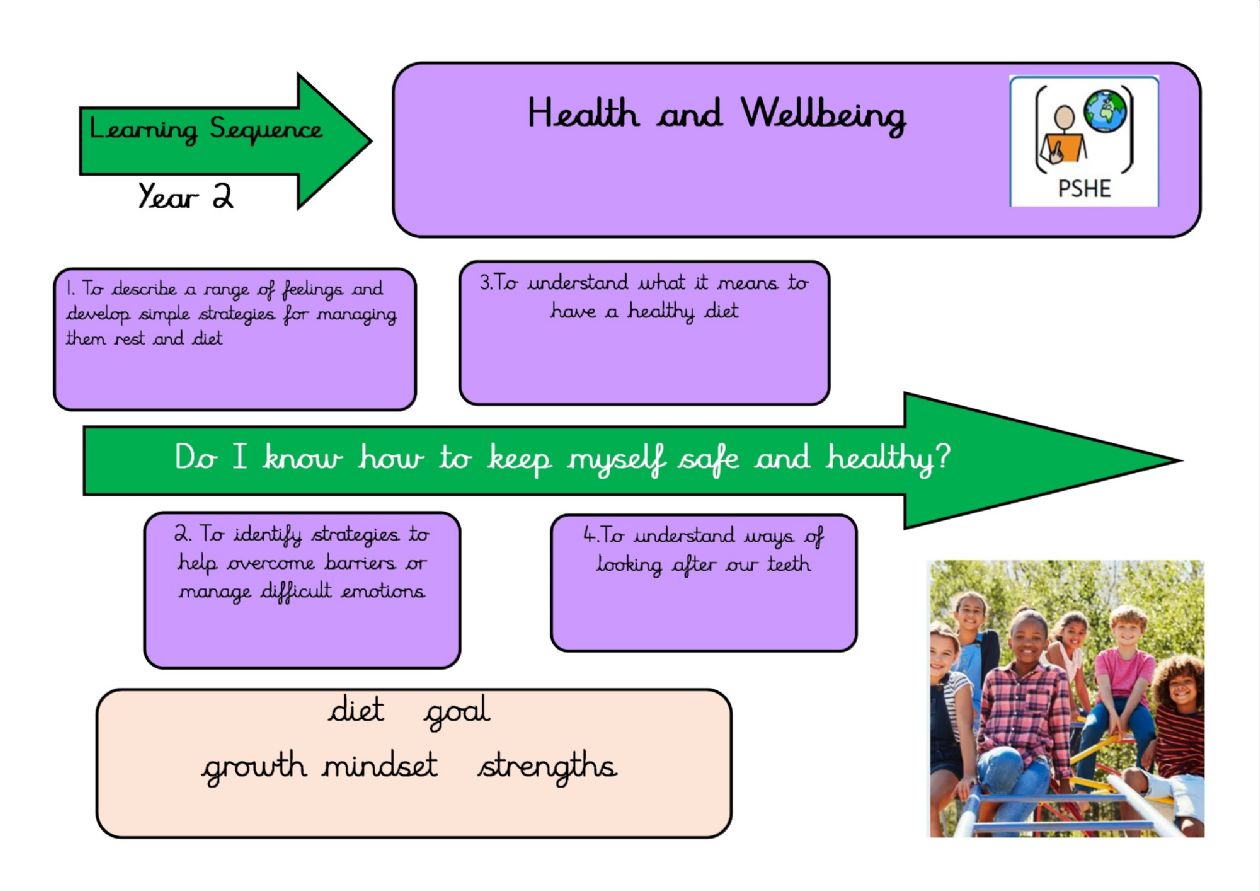 Learning Sequence

Year 2

Health and Wellbeing

PSHE

1. To describe a range of feelings and develop simple strategies for managing them rest and diet

3.To understand what it means to have a healthy diet

Do I know how to keep myself safe and healthy?

2. To identify strategies to help overcome barriers or manage difficult emotions

4.To understand ways of looking after our teeth

diet goal
growth mindset strengths